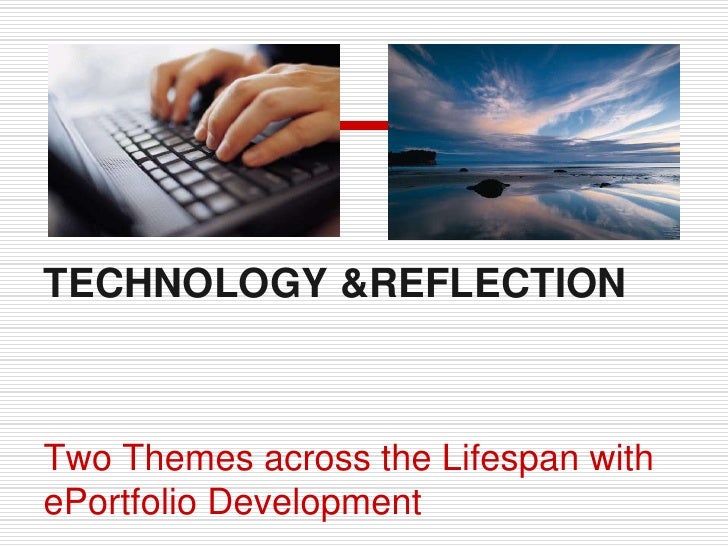 TECHNOLOGY &REFLECTION

Two Themes across the Lifespan with ePortfolio Development